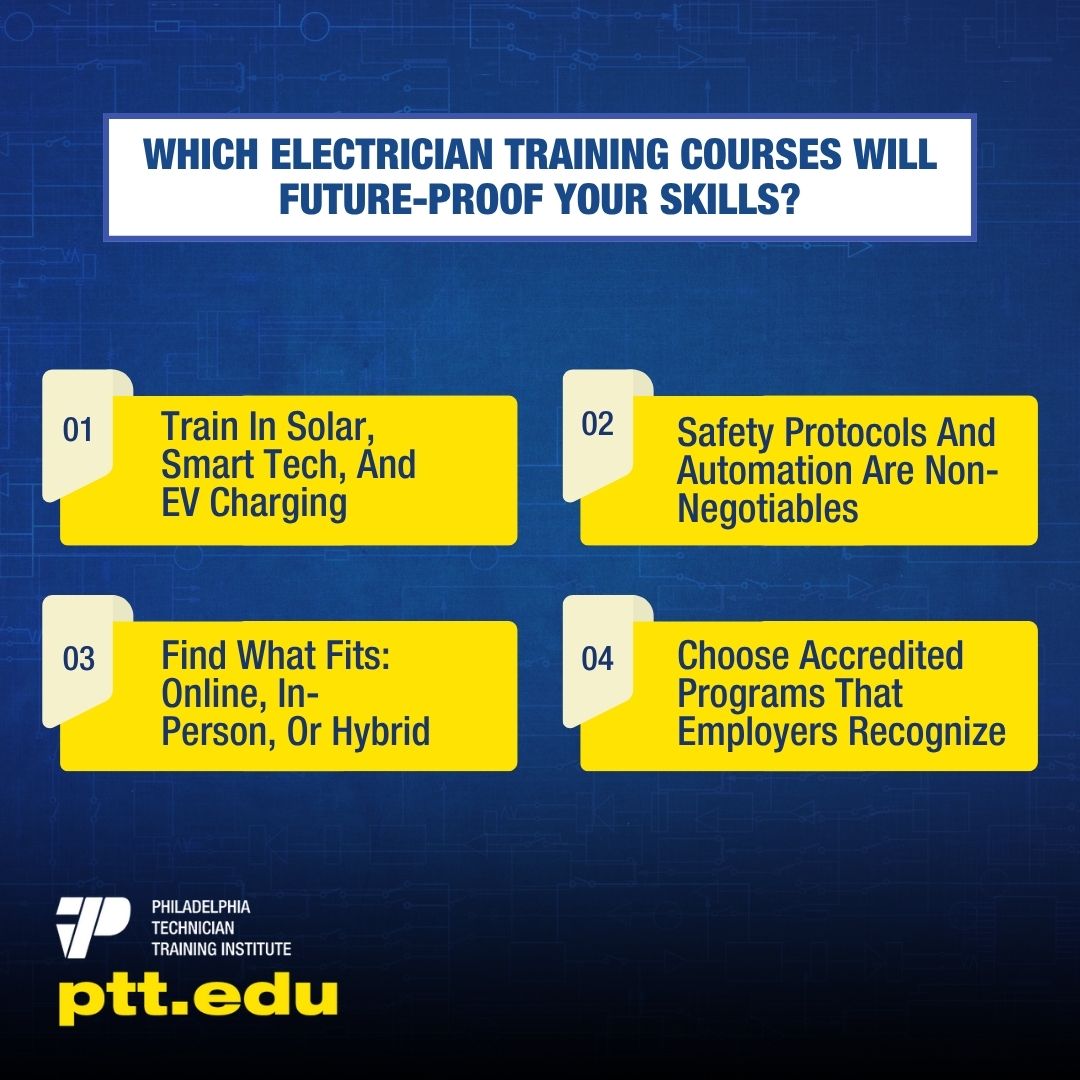 WHICH ELECTRICIAN TRAINING COURSES WILL FUTURE-PROOF YOUR SKILLS?

01
Train In Solar, Smart Tech, And EV Charging

02
Safety Protocols And Automation Are Non-Negotiables

03
Find What Fits: Online, In-Person, Or Hybrid

04
Choose Accredited Programs That Employers Recognize

PHILADELPHIA TECHNICIAN TRAINING INSTITUTE
ptt.edu